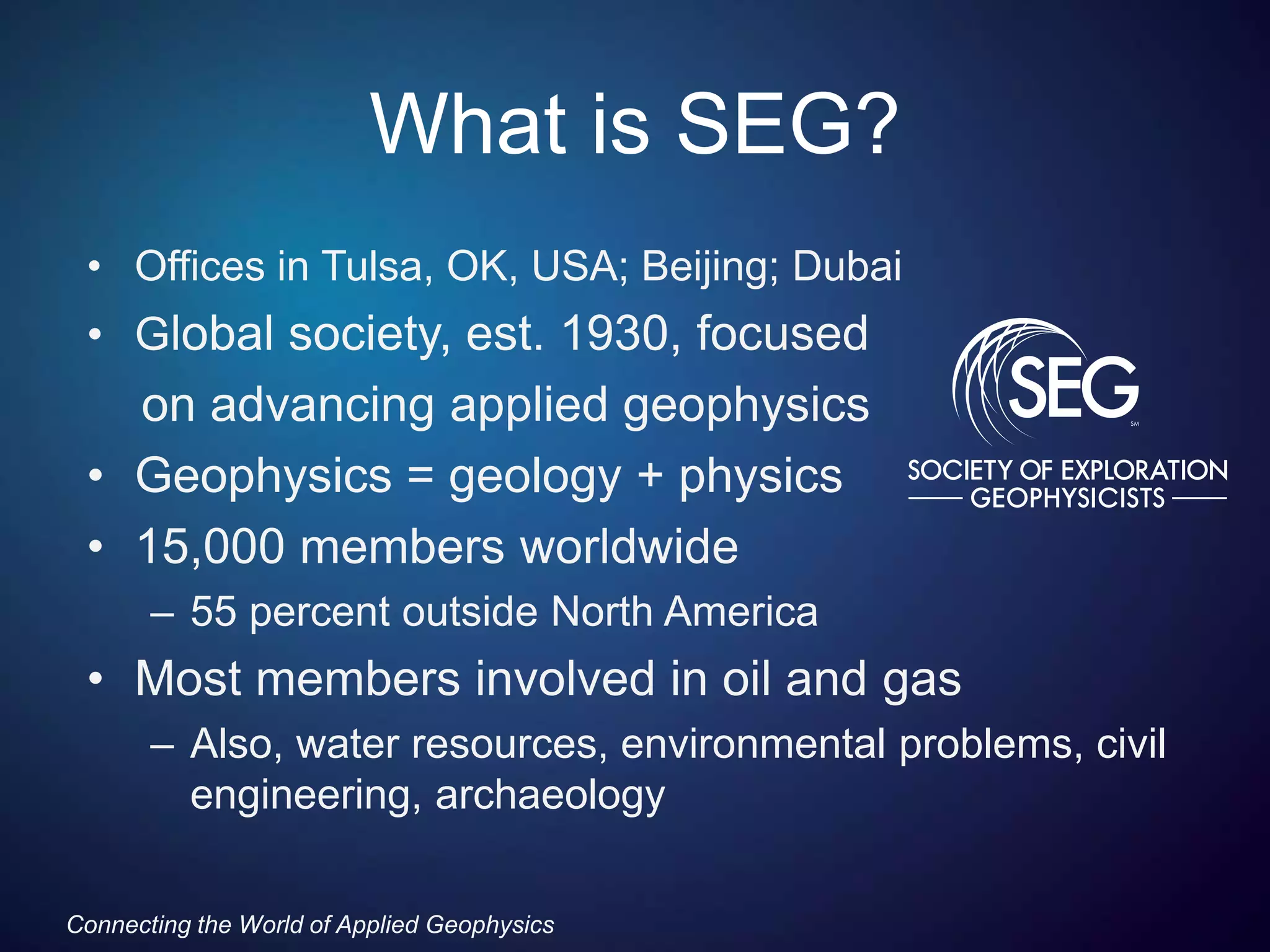 What is SEG?

• Offices in Tulsa, OK, USA; Beijing; Dubai
• Global society, est. 1930, focused on advancing applied geophysics
• Geophysics = geology + physics
• 15,000 members worldwide
– 55 percent outside North America
• Most members involved in oil and gas
– Also, water resources, environmental problems, civil engineering, archaeology

SEG SM
SOCIETY OF EXPLORATION GEOPHYSICISTS

Connecting the World of Applied Geophysics